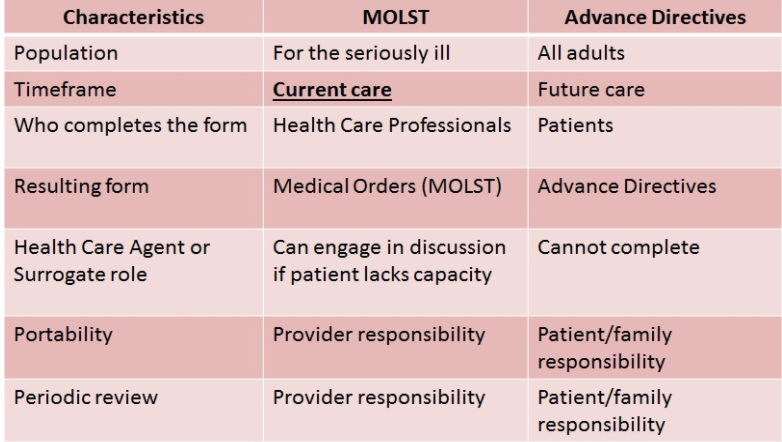 | Characteristics | MOLST | Advance Directives |
|---|---|---|
| Population | For the seriously ill | All adults |
| Timeframe | Current care | Future care |
| Who completes the form | Health Care Professionals | Patients |
| Resulting form | Medical Orders (MOLST) | Advance Directives |
| Health Care Agent or Surrogate role | Can engage in discussion if patient lacks capacity | Cannot complete |
| Portability | Provider responsibility | Patient/family responsibility |
| Periodic review | Provider responsibility | Patient/family responsibility |